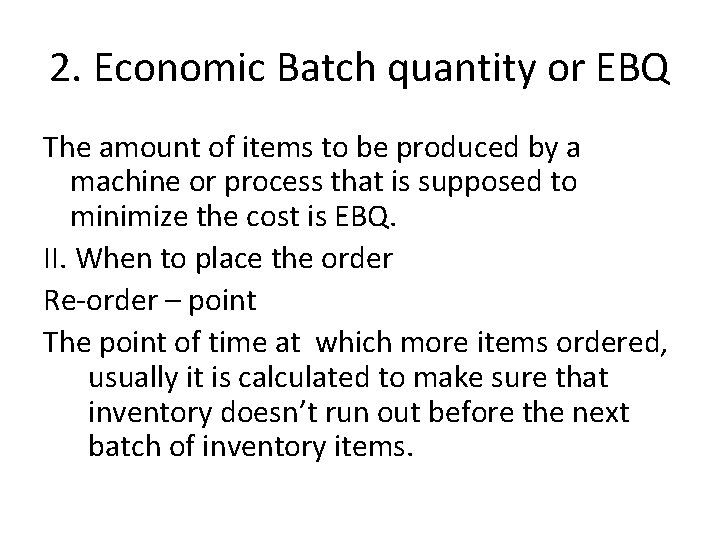 2. Economic Batch quantity or EBQ

The amount of items to be produced by a machine or process that is supposed to minimize the cost is EBQ.

II. When to place the order

Re-order – point

The point of time at which more items ordered, usually it is calculated to make sure that inventory doesn't run out before the next batch of inventory items.